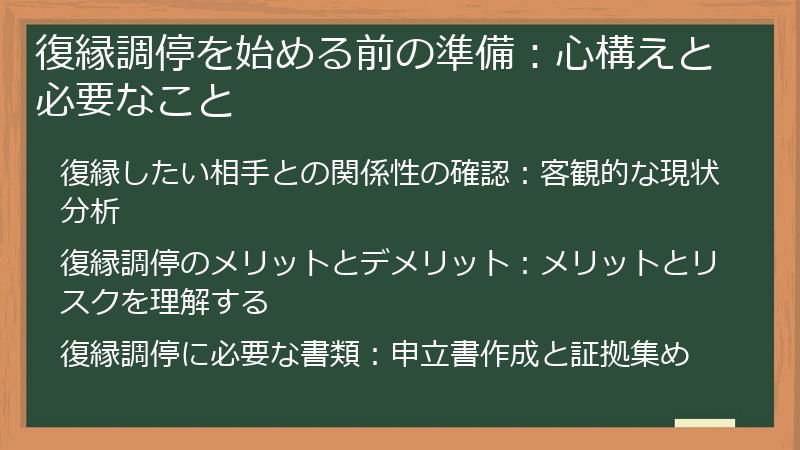 復縁調停を始める前の準備：心構えと必要なこと

復縁したい相手との関係性の確認：客観的な現状分析

復縁調停のメリットとデメリット：メリットとリスクを理解する

復縁調停に必要な書類：申立書作成と証拠集め